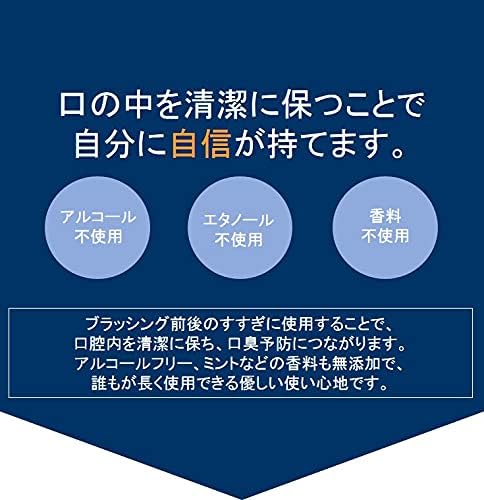 口の中を清潔に保つことで
自分に自信が持てます。

アルコール
不使用

エタノール
不使用

香料
不使用

ブラッシング前後のすすぎに使用することで、
口腔内を清潔に保ち、口臭予防につながります。
アルコールフリー、ミントなどの香料も無添加で、
誰もが長く使用できる優しい使い心地です。